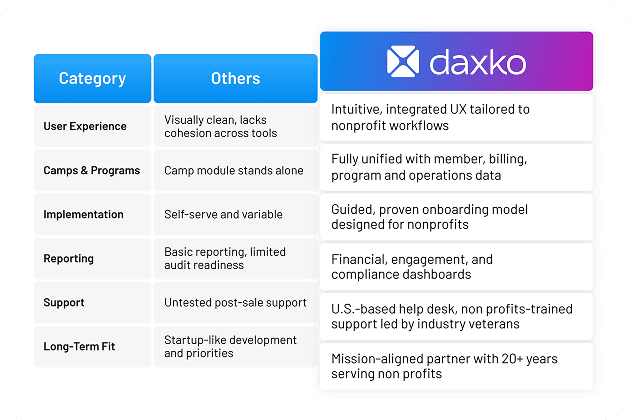 | Category | Others | daxko |
|---|---|---|
| User Experience | Visually clean, lacks cohesion across tools | Intuitive, integrated UX tailored to nonprofit workflows |
| Camps & Programs | Camp module stands alone | Fully unified with member, billing, program and operations data |
| Implementation | Self-serve and variable | Guided, proven onboarding model designed for nonprofits |
| Reporting | Basic reporting, limited audit readiness | Financial, engagement, and compliance dashboards |
| Support | Untested post-sale support | U.S.-based help desk, non profits-trained support led by industry veterans |
| Long-Term Fit | Startup-like development and priorities | Mission-aligned partner with 20+ years serving non profits |